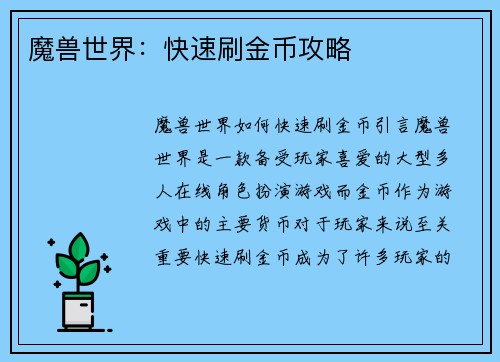 魔兽世界：快速刷金币攻略

魔兽世界如何快速刷金币引言魔兽世界是一款备受玩家喜爱的大型多人在线角色扮演游戏而金币作为游戏中的主要货币对于玩家来说至关重要快速刷金币成为了许多玩家的